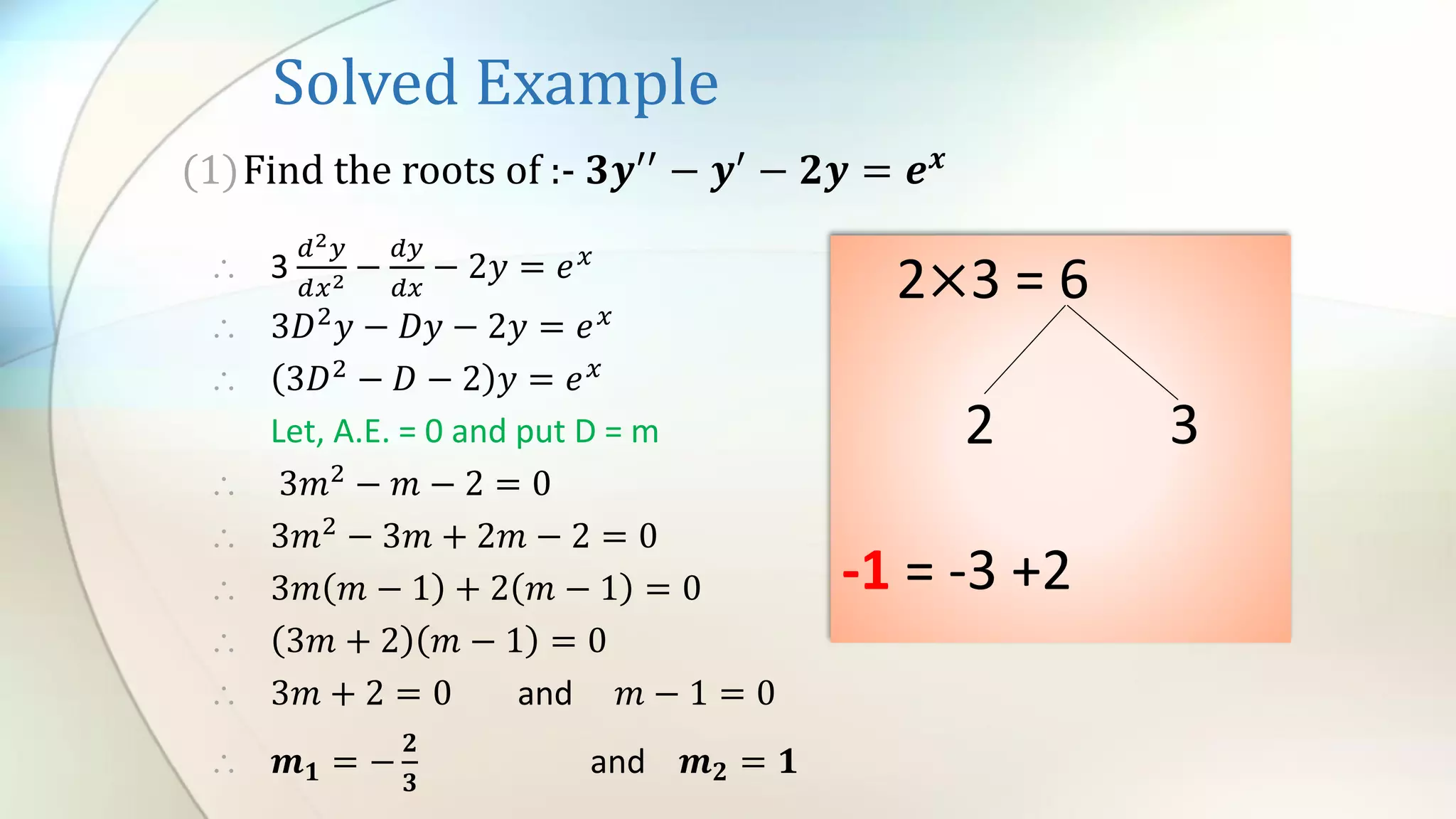 Solved Example

(1) Find the roots of :- $3y'' - y' - 2y = e^x$

∴ $3\frac{d^2y}{dx^2} - \frac{dy}{dx} - 2y = e^x$

∴ $3D^2y - Dy - 2y = e^x$

∴ $(3D^2 - D - 2)y = e^x$

Let, A.E. = 0 and put D = m

∴ $3m^2 - m - 2 = 0$

∴ $3m^2 - 3m + 2m - 2 = 0$

∴ $3m(m-1) + 2(m-1) = 0$

∴ $(3m+2)(m-1) = 0$

∴ $3m + 2 = 0$ and $m - 1 = 0$

∴ $m_1 = -\frac{2}{3}$ and $m_2 = 1$

2×3 = 6

2

3

-1 = -3 +2